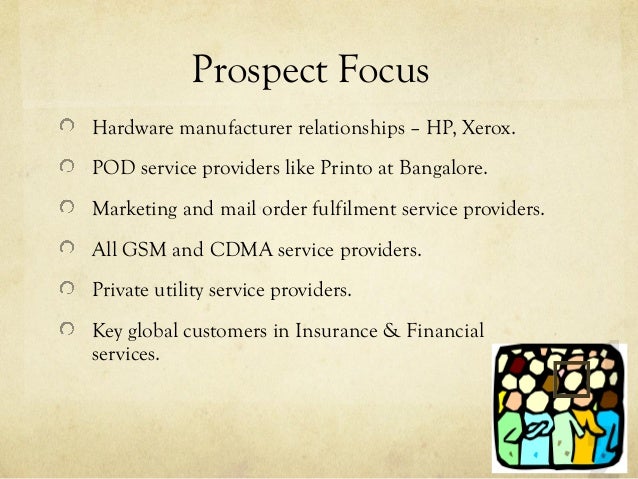 Prospect Focus

Hardware manufacturer relationships – HP, Xerox.

POD service providers like Printo at Bangalore.

Marketing and mail order fulfilment service providers.

All GSM and CDMA service providers.

Private utility service providers.

Key global customers in Insurance & Financial services.